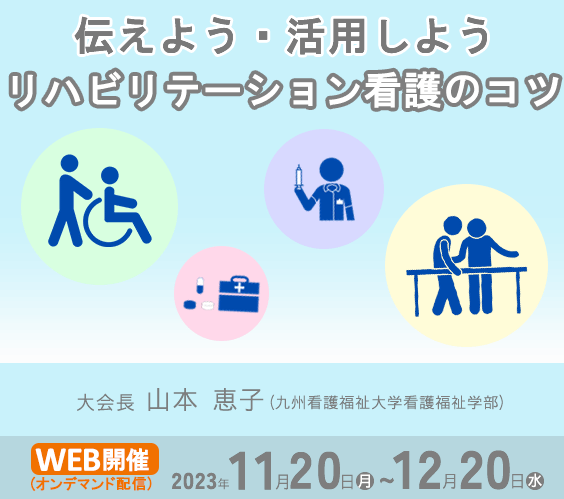 伝えよう・活用しよう
リハビリテーション看護のコツ

大会長 山本 恵子（九州看護福祉大学看護福祉学部）

WEB開催
（オンデマンド配信）

2023年11月20日月～12月20日水